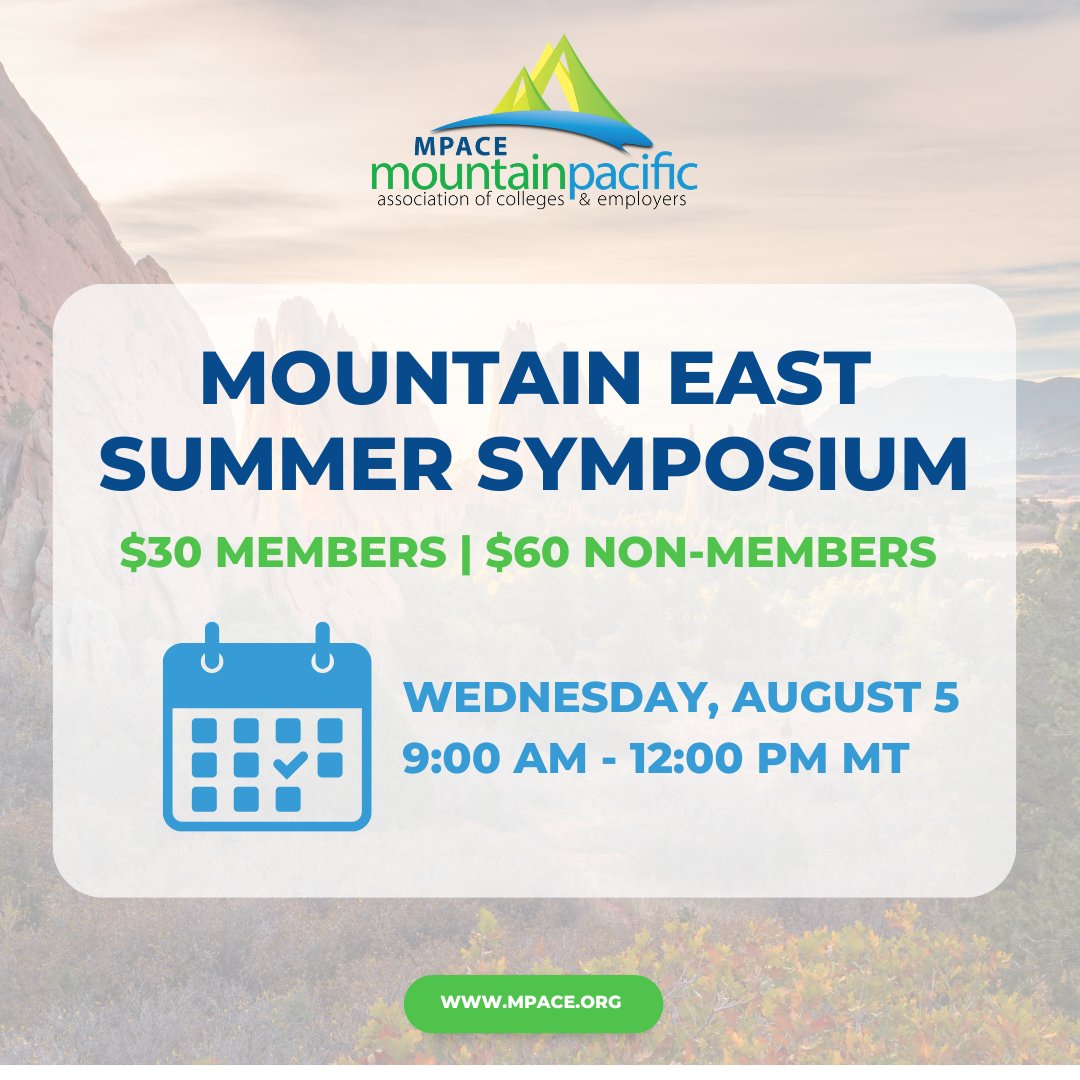 MPACE
mountainpacific
association of colleges & employers

MOUNTAIN EAST SUMMER SYMPOSIUM

$30 MEMBERS | $60 NON-MEMBERS

WEDNESDAY, AUGUST 5
9:00 AM - 12:00 PM MT

WWW.MPACE.ORG